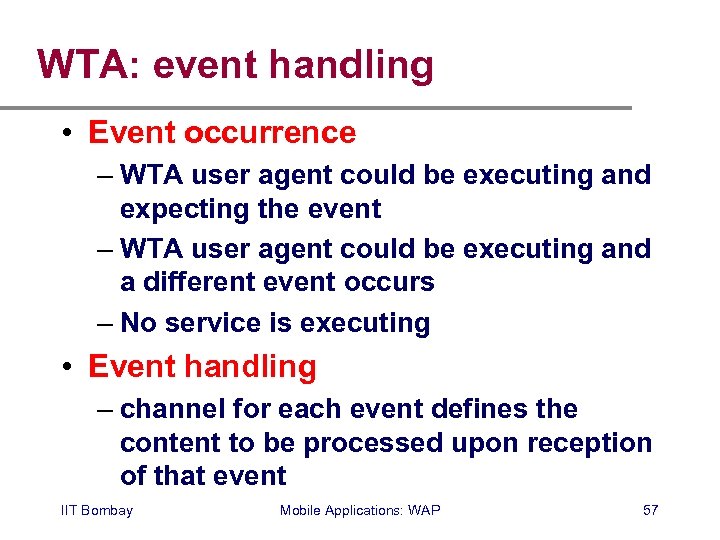 WTA: event handling

• Event occurrence
– WTA user agent could be executing and expecting the event
– WTA user agent could be executing and a different event occurs
– No service is executing

• Event handling
– channel for each event defines the content to be processed upon reception of that event

IIT Bombay Mobile Applications: WAP 57